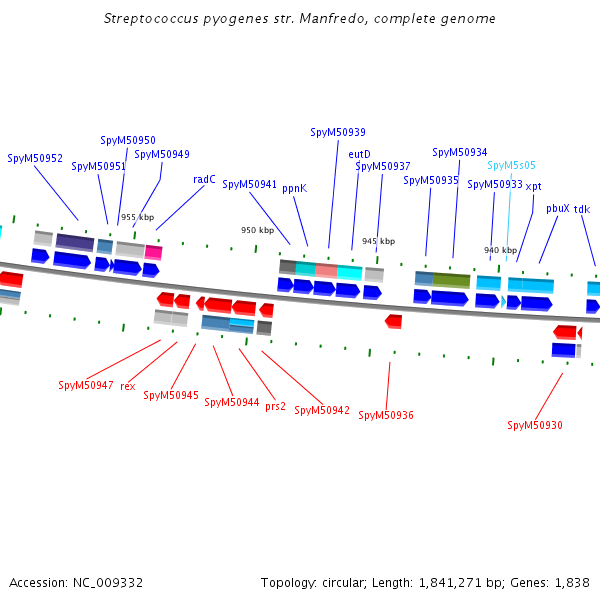 Streptococcus pyogenes str. Manfredo, complete genome

SpyM50952
SpyM50951
SpyM50950
SpyM50949
radC
SpyM50941
ppnK
SpyM50939
eutD
SpyM50937
SpyM50935
SpyM50934
SpyM5s05
SpyM50933
xpt
pbuX
tdk

955 kbp
950 kbp
945 kbp
940 kbp

SpyM50947
rex
SpyM50945
SpyM50944
prs2
SpyM50942
SpyM50936
SpyM50930

Accession: NC_009332
Topology: circular; Length: 1,841,271 bp; Genes: 1,838